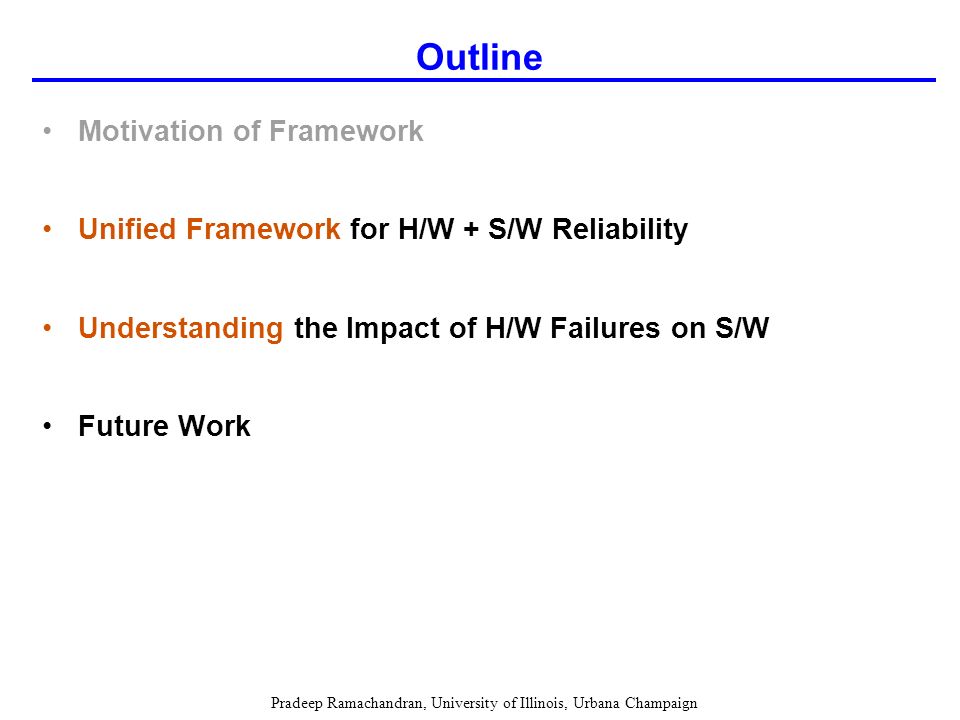 Outline

• Motivation of Framework

• Unified Framework for H/W + S/W Reliability

• Understanding the Impact of H/W Failures on S/W

• Future Work

Pradeep Ramachandran, University of Illinois, Urbana Champaign